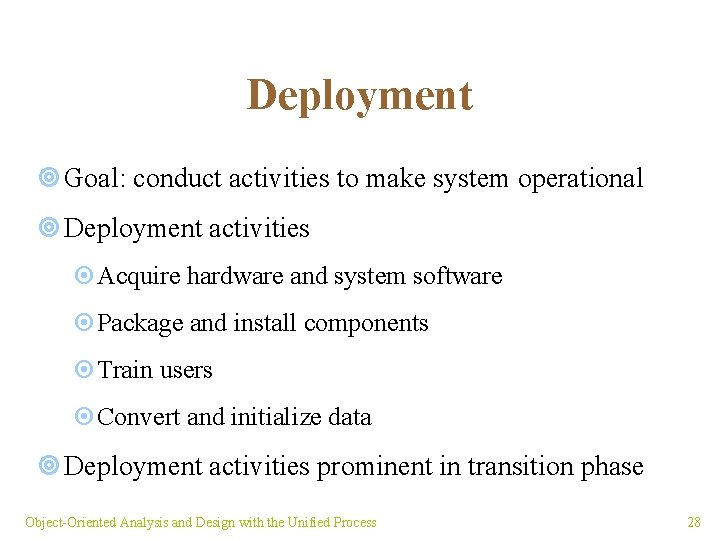 Deployment

Goal: conduct activities to make system operational

Deployment activities

Acquire hardware and system software

Package and install components

Train users

Convert and initialize data

Deployment activities prominent in transition phase

Object-Oriented Analysis and Design with the Unified Process

28